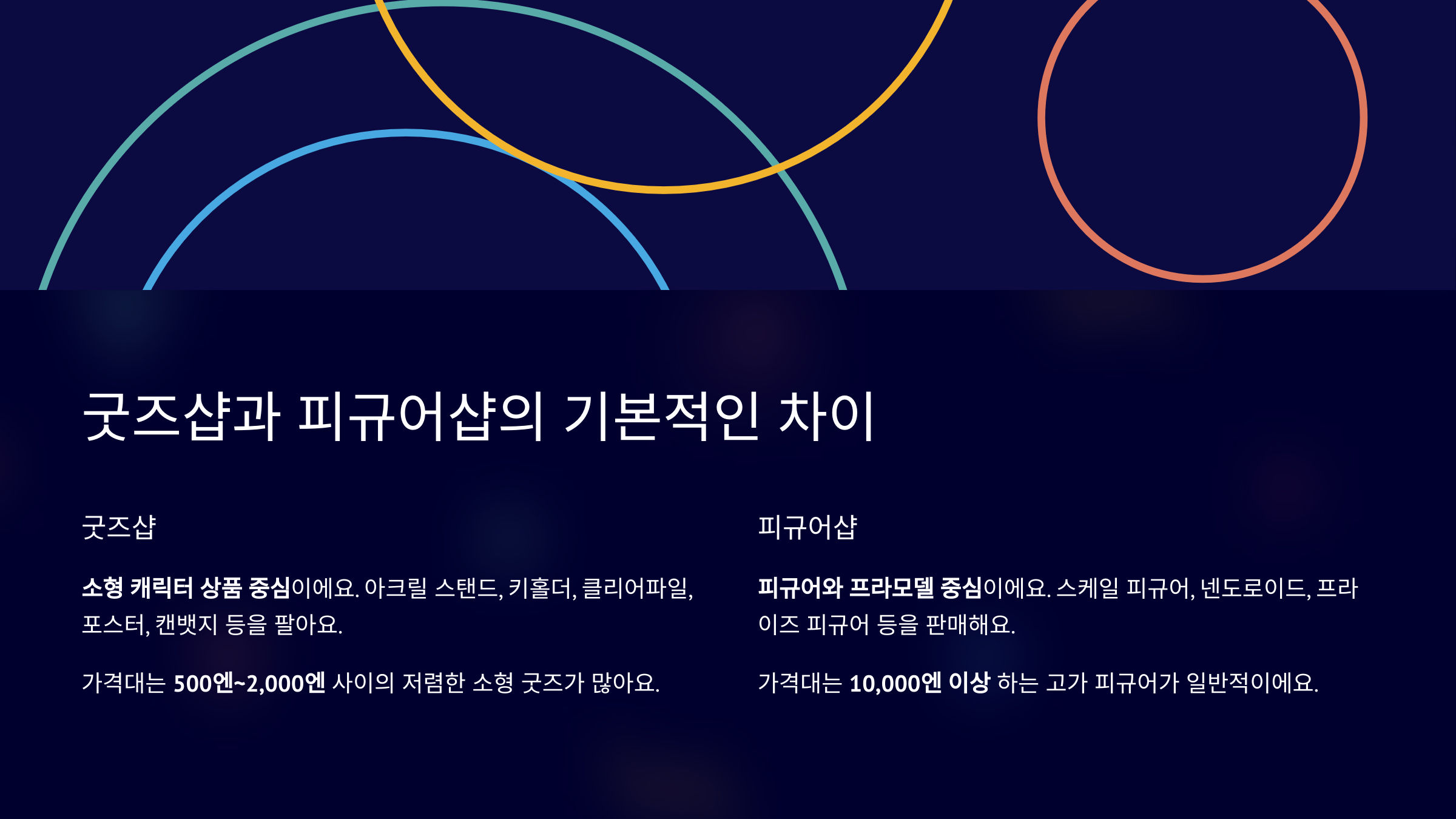 굿즈샵과 피규어샵의 기본적인 차이

굿즈샵

소형 캐릭터 상품 중심이에요. 아크릴 스탠드, 키홀더, 클리어파일, 포스터, 캔뱃지 등을 팔아요.

가격대는 500엔~2,000엔 사이의 저렴한 소형 굿즈가 많아요.

피규어샵

피규어와 프라모델 중심이에요. 스케일 피규어, 넨도로이드, 프라이즈 피규어 등을 판매해요.

가격대는 10,000엔 이상 하는 고가 피규어가 일반적이에요.